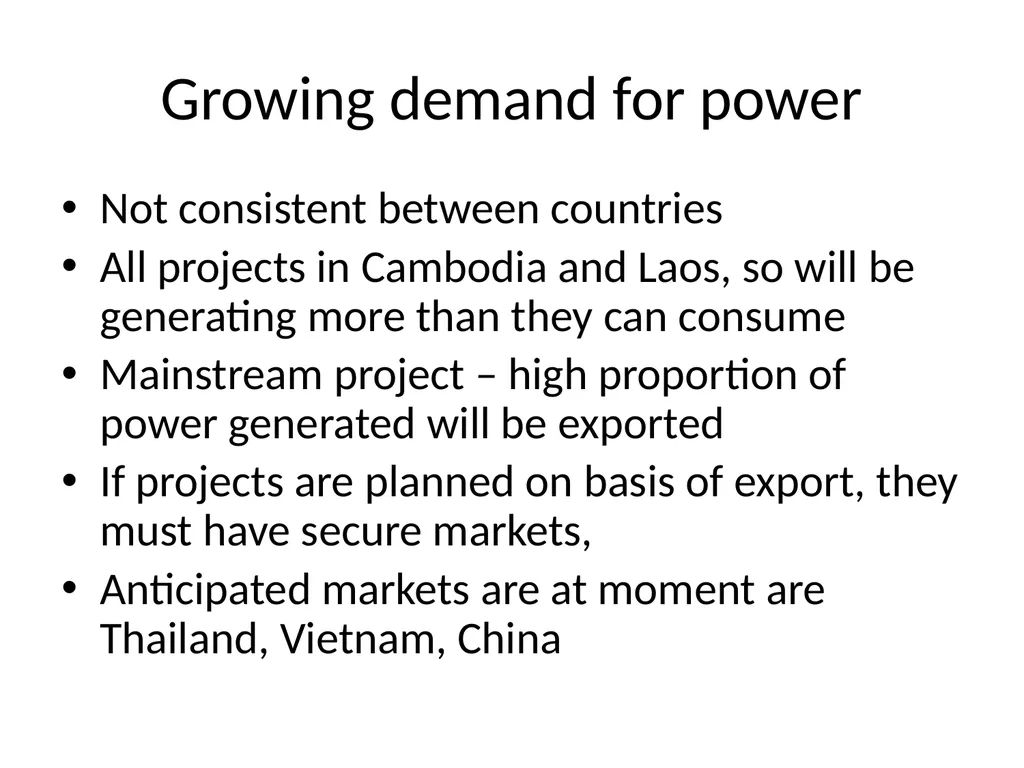 Growing demand for power

• Not consistent between countries
• All projects in Cambodia and Laos, so will be generating more than they can consume
• Mainstream project – high proportion of power generated will be exported
• If projects are planned on basis of export, they must have secure markets,
• Anticipated markets are at moment are Thailand, Vietnam, China